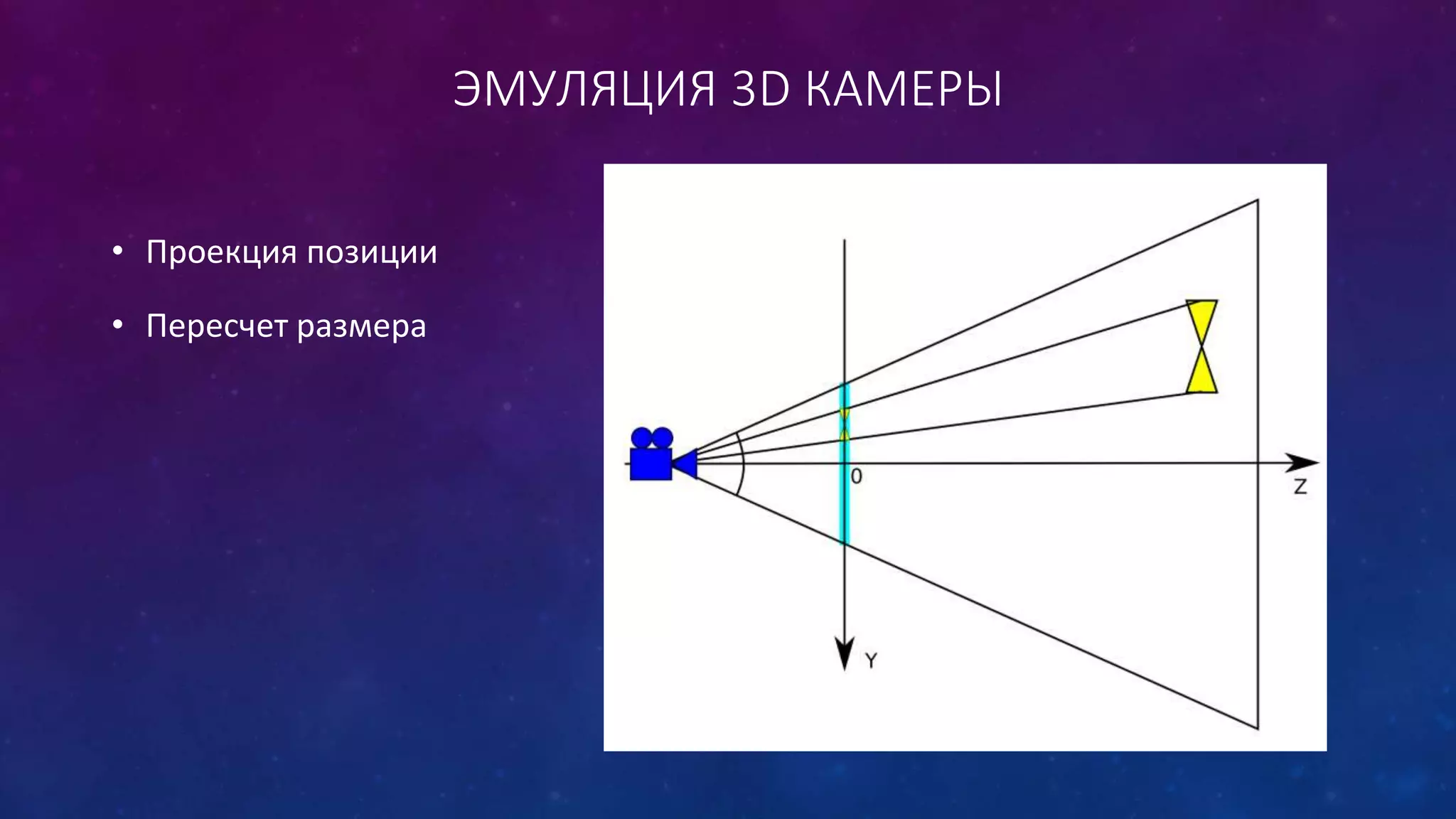 ЭМУЛЯЦИЯ 3D КАМЕРЫ

• Проекция позиции

• Пересчет размера

0

Z

Y